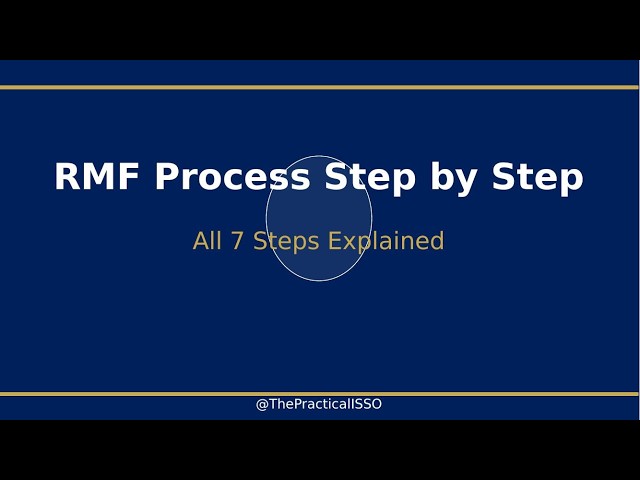 RMF Process Step by Step

All 7 Steps Explained

@ThePracticalISSO